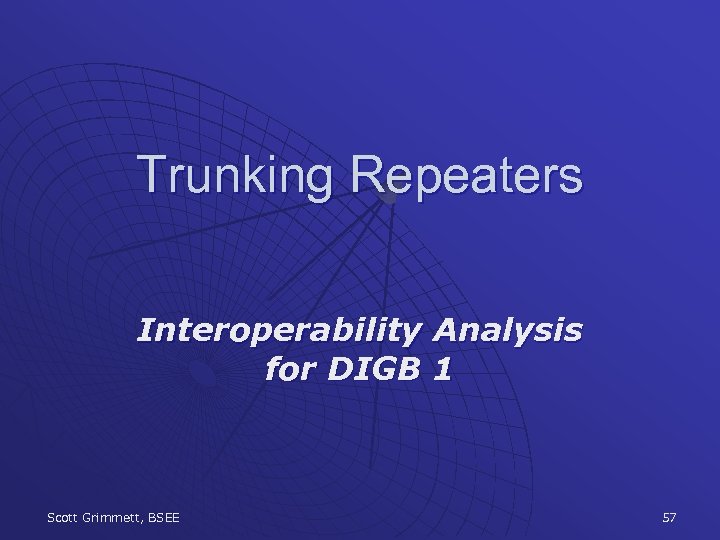 Trunking Repeaters

Interoperability Analysis for DIGB 1

Scott Grimmett, BSEE

57